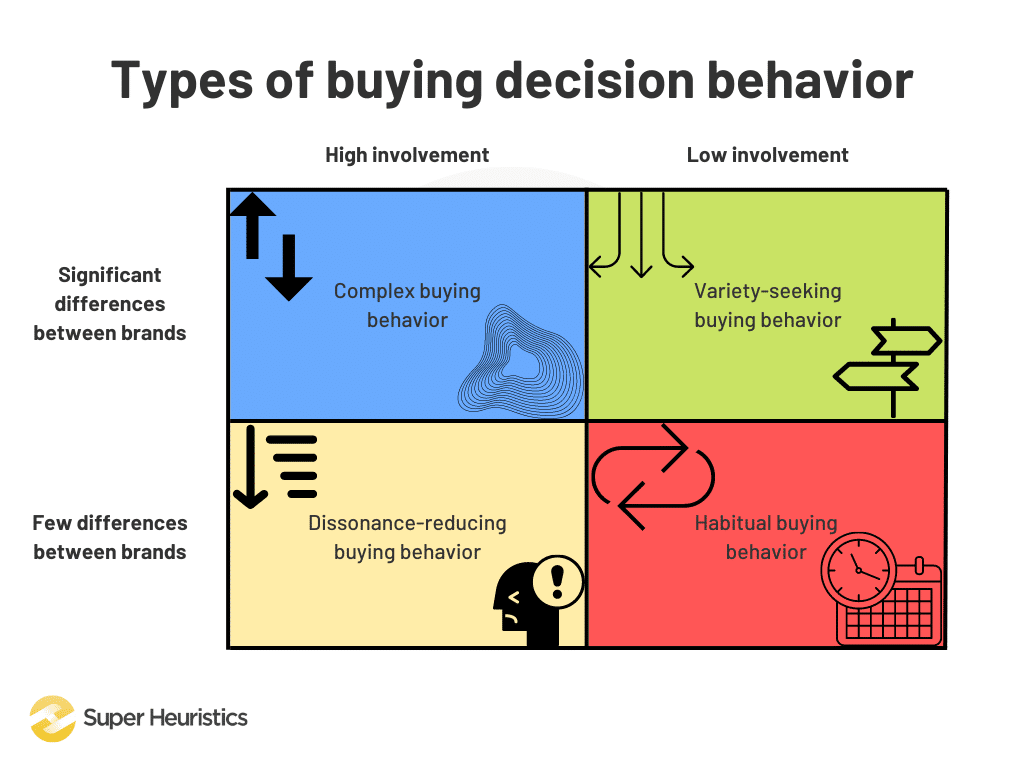 Types of buying decision behavior

|  | High involvement | Low involvement |
|---|---|---|
| Significant differences between brands | Complex buying behavior | Variety-seeking buying behavior |
| Few differences between brands | Dissonance-reducing buying behavior | Habitual buying behavior |

Super Heuristics